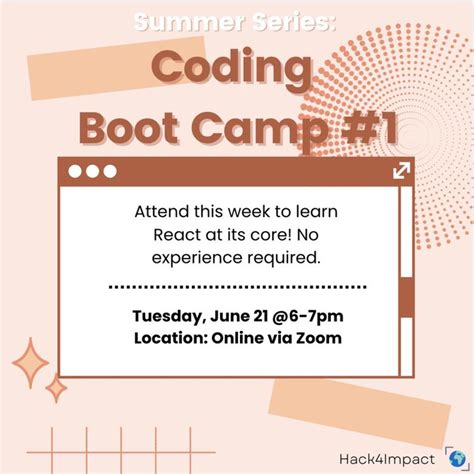 Summer Series:

Coding Boot Camp #1

Attend this week to learn React at its core! No experience required.

Tuesday, June 21 @6-7pm
Location: Online via Zoom

Hack4Impact